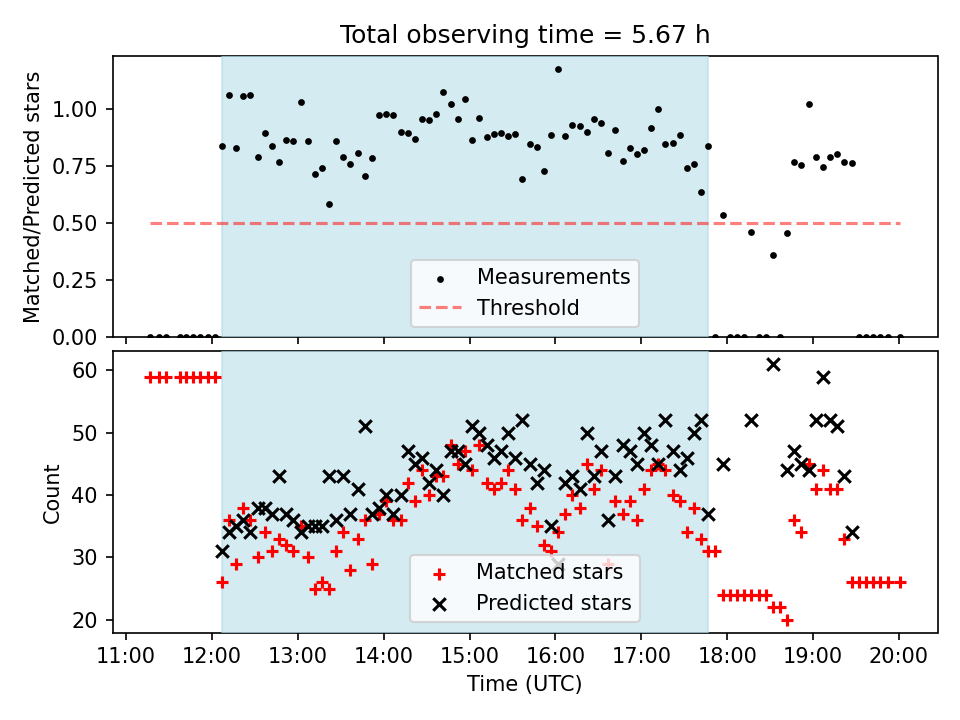 Total observing time = 5.67 h

Matched/Predicted stars

1.00
0.75
0.50
0.25
0.00

Measurements
Threshold

Count

60
50
40
30
20

Matched stars
Predicted stars

11:00 12:00 13:00 14:00 15:00 16:00 17:00 18:00 19:00 20:00

Time (UTC)